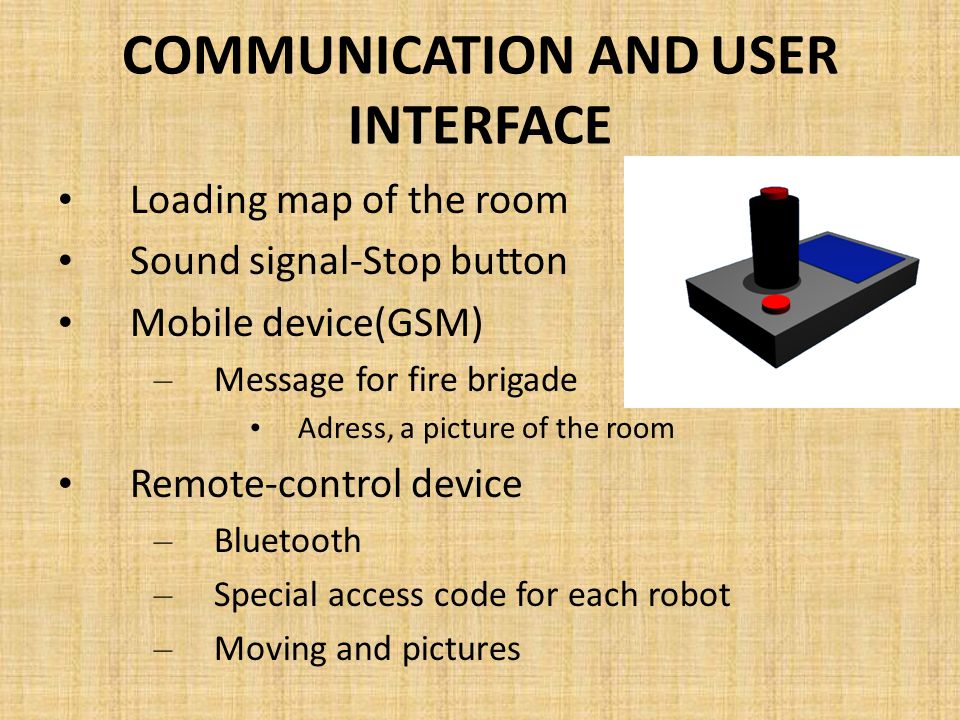 COMMUNICATION AND USER INTERFACE

• Loading map of the room
• Sound signal-Stop button
• Mobile device(GSM)
– Message for fire brigade
• Adress, a picture of the room
• Remote-control device
– Bluetooth
– Special access code for each robot
– Moving and pictures